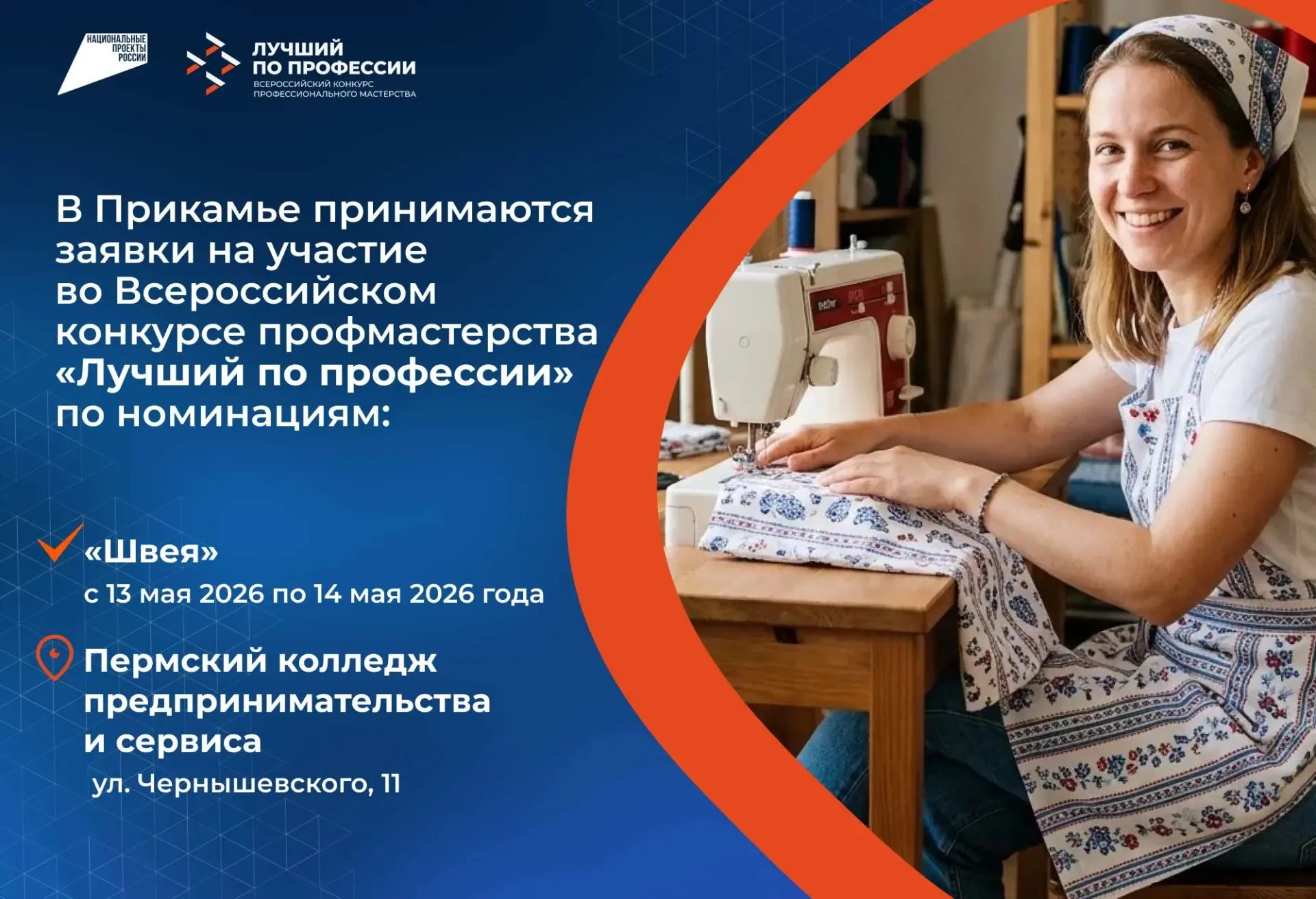 НАЦИОНАЛЬНЫЕ ПРОЕКТЫ РОССИИ

ЛУЧШИЙ ПО ПРОФЕССИИ
ВСЕРОССИЙСКИЙ КОНКУРС ПРОФЕССИОНАЛЬНОГО МАСТЕРСТВА

В Прикамье принимаются заявки на участие во Всероссийском конкурсе профмастерства «Лучший по профессии» по номинациям:

«Швея»
с 13 мая 2026 по 14 мая 2026 года

Пермский колледж предпринимательства и сервиса
ул. Чернышевского, 11

brother